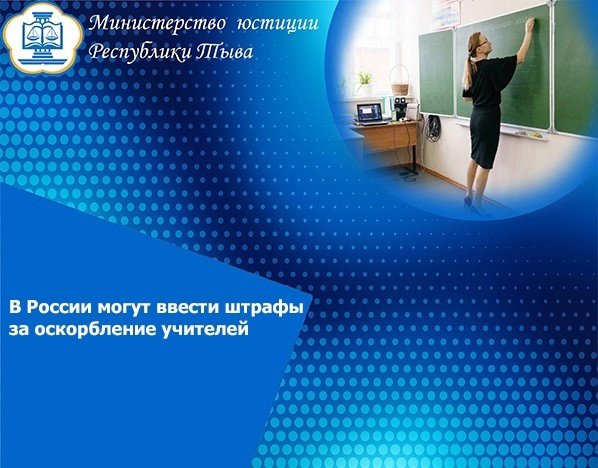 Министерство юстиции
Республики Тыва

В России могут ввести штрафы за оскорбление учителей